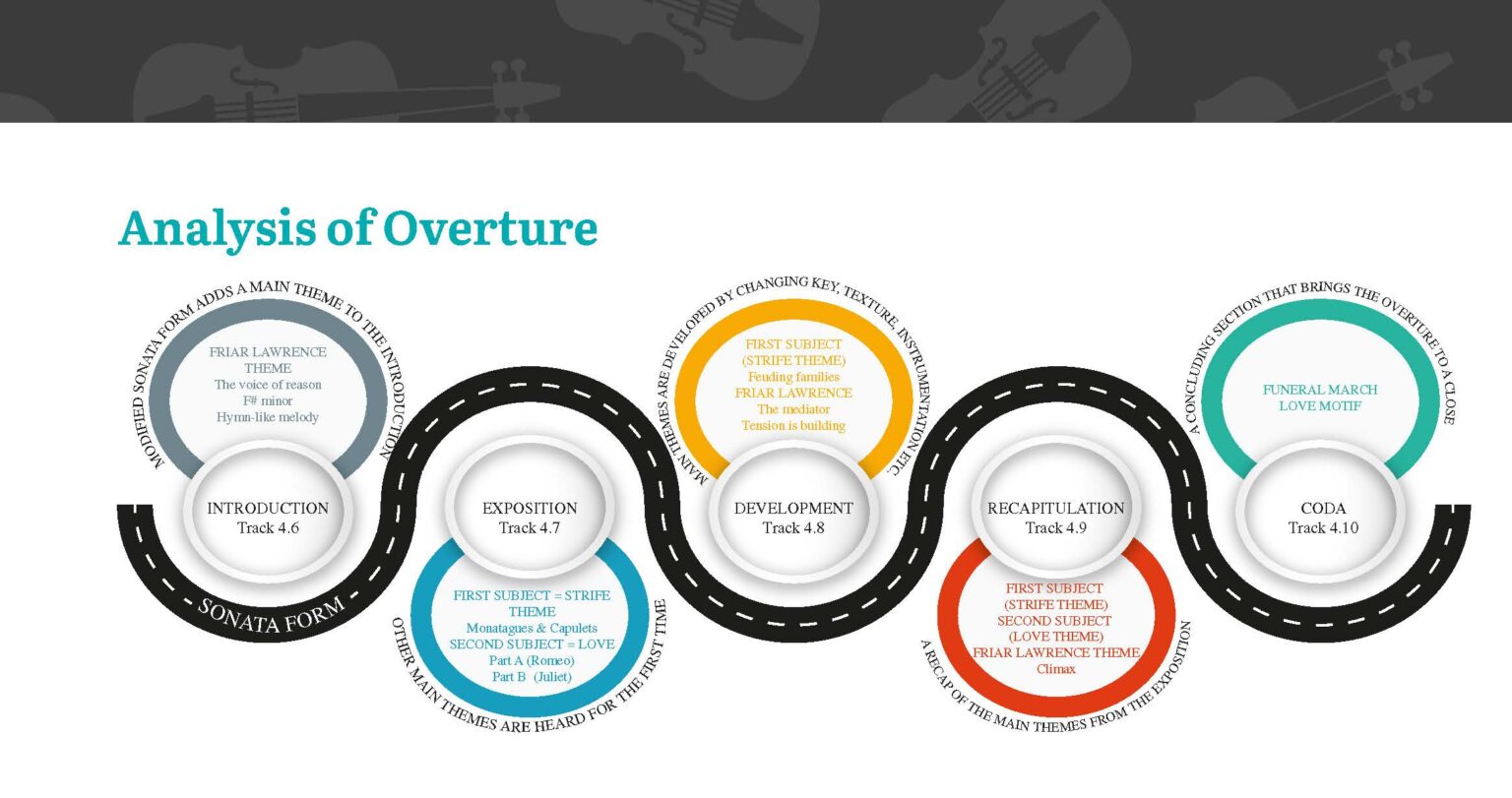 Analysis of Overture

MODIFIED SONATA FORM ADDS A MAIN THEME TO THE INTRODUCTION

FRIAR LAWRENCE THEME
The voice of reason
F# minor
Hymn-like melody

INTRODUCTION
Track 4.6

SONATA FORM

EXPOSITION
Track 4.7

FIRST SUBJECT = STRIFE THEME
Monatagues & Capulets
SECOND SUBJECT = LOVE
Part A (Romeo)
Part B (Juliet)

OTHER MAIN THEMES ARE HEARD FOR THE FIRST TIME

MAIN THEMES ARE DEVELOPED BY CHANGING KEY, TEXTURE, INSTRUMENTATION ETC.

FIRST SUBJECT
(STRIFE THEME)
Feuding families
FRIAR LAWRENCE
The mediator
Tension is building

DEVELOPMENT
Track 4.8

RECAPITULATION
Track 4.9

FIRST SUBJECT
(STRIFE THEME)
SECOND SUBJECT
(LOVE THEME)
FRIAR LAWRENCE THEME
Climax

A RECAP OF THE MAIN THEMES FROM THE EXPOSITION

A CONCLUDING SECTION THAT BRINGS THE OVERTURE TO A CLOSE

FUNERAL MARCH
LOVE MOTIF

CODA
Track 4.10